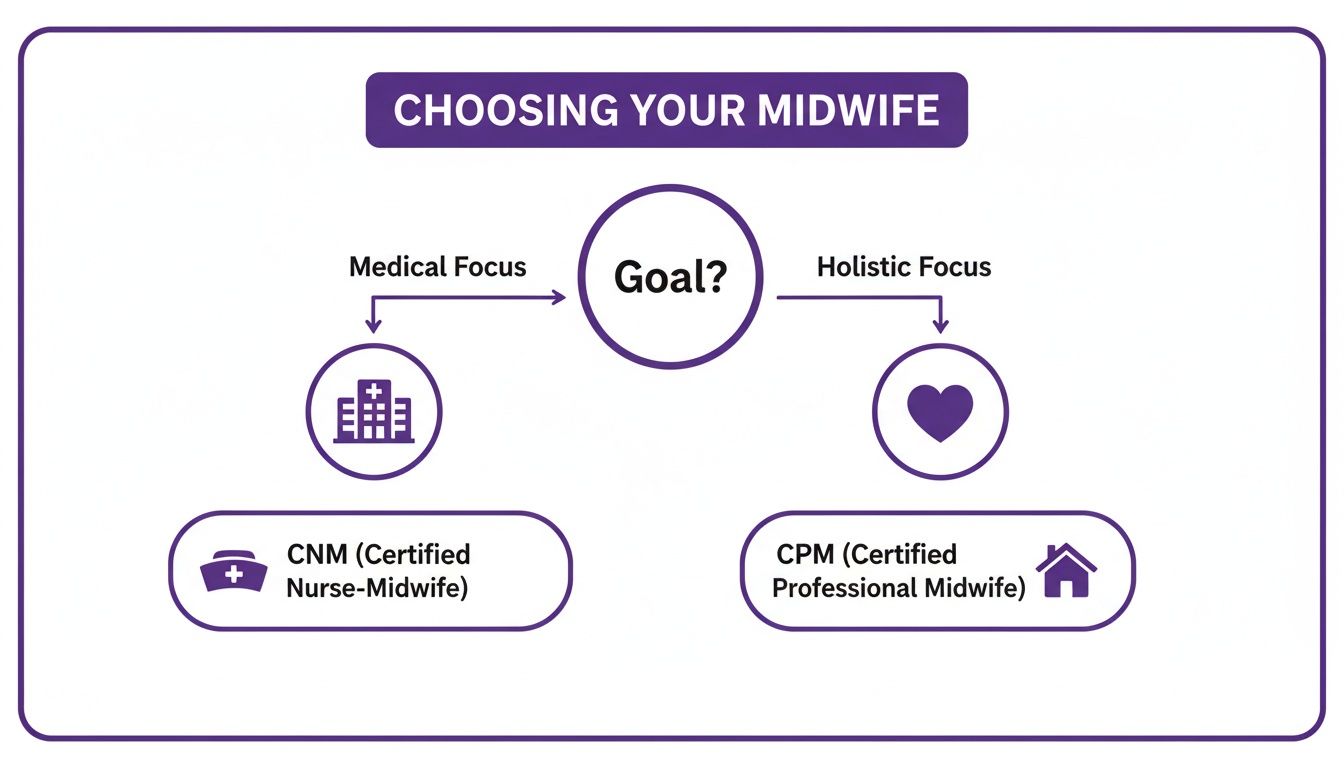 CHOOSING YOUR MIDWIFE

Medical Focus

Goal?

Holistic Focus

CNM (Certified Nurse-Midwife)

CPM (Certified Professional Midwife)